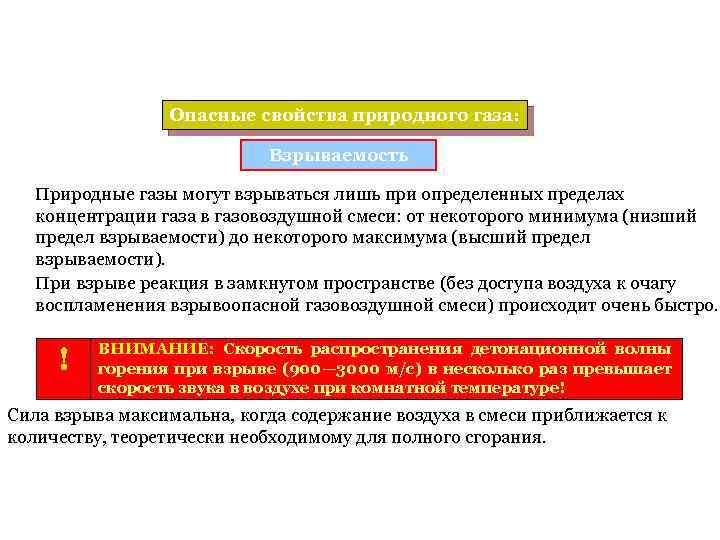 Опасные свойства природного газа:

Взрываемость

Природные газы могут взрываться лишь при определенных пределах концентрации газа в газовоздушной смеси: от некоторого минимума (низший предел взрываемости) до некоторого максимума (высший предел взрываемости).

При взрыве реакция в замкнутом пространстве (без доступа воздуха к очагу воспламенения взрывоопасной газовоздушной смеси) происходит очень быстро.

!

ВНИМАНИЕ: Скорость распространения детонационной волны горения при взрыве (900—3000 м/с) в несколько раз превышает скорость звука в воздухе при комнатной температуре!

Сила взрыва максимальна, когда содержание воздуха в смеси приближается к количеству, теоретически необходимому для полного сгорания.